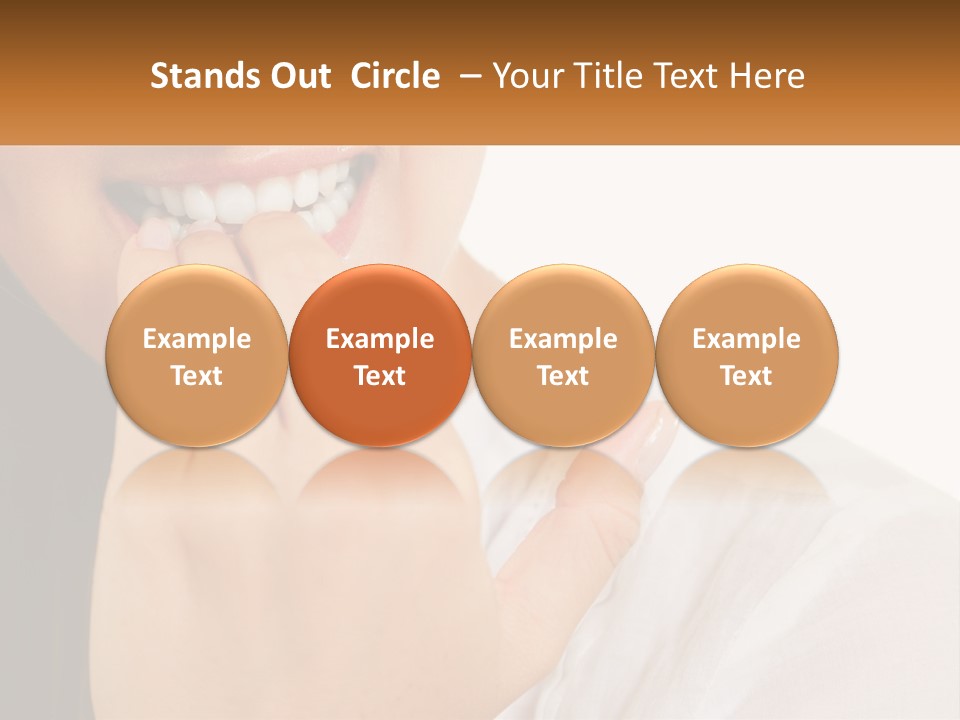 Stands Out Circle – Your Title Text Here

Example Text

Example Text

Example Text

Example Text